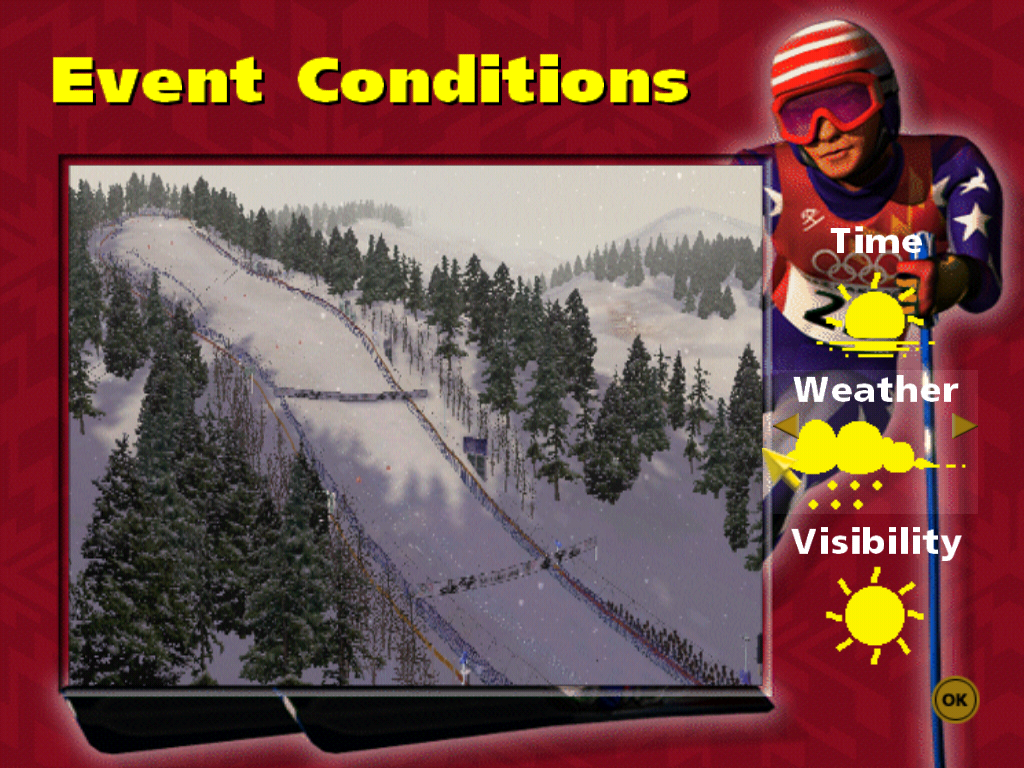 Event Conditions

Time

Weather

Visibility

OK